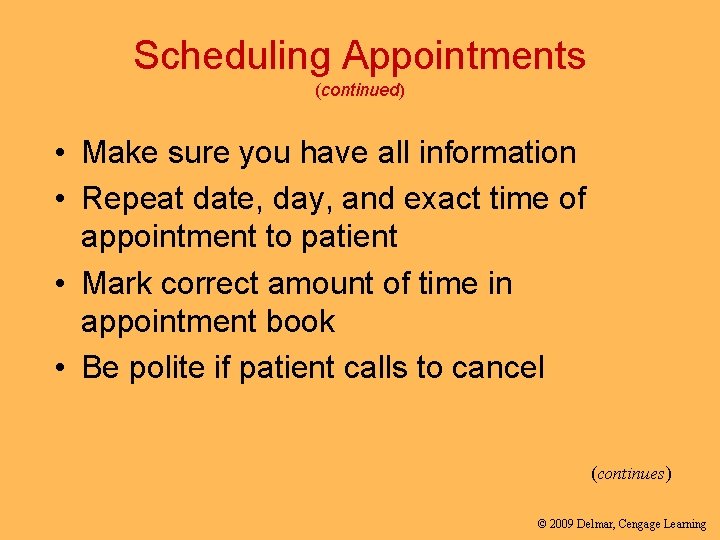 Scheduling Appointments
(continued)

• Make sure you have all information
• Repeat date, day, and exact time of appointment to patient
• Mark correct amount of time in appointment book
• Be polite if patient calls to cancel

(continues)

© 2009 Delmar, Cengage Learning